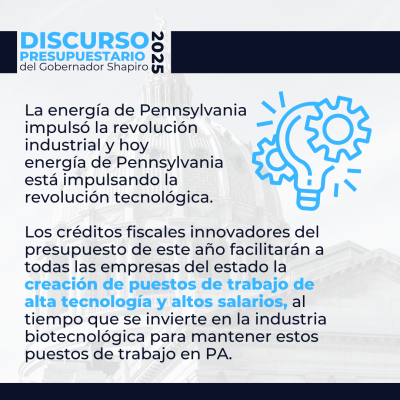 DISCURSO PRESUPUESTARIO del Gobernador Shapiro 2025

La energía de Pennsylvania impulsó la revolución industrial y hoy energía de Pennsylvania está impulsando la revolución tecnológica.

Los créditos fiscales innovadores del presupuesto de este año facilitarán a todas las empresas del estado la creación de puestos de trabajo de alta tecnología y altos salarios, al tiempo que se invierte en la industria biotecnológica para mantener estos puestos de trabajo en PA.